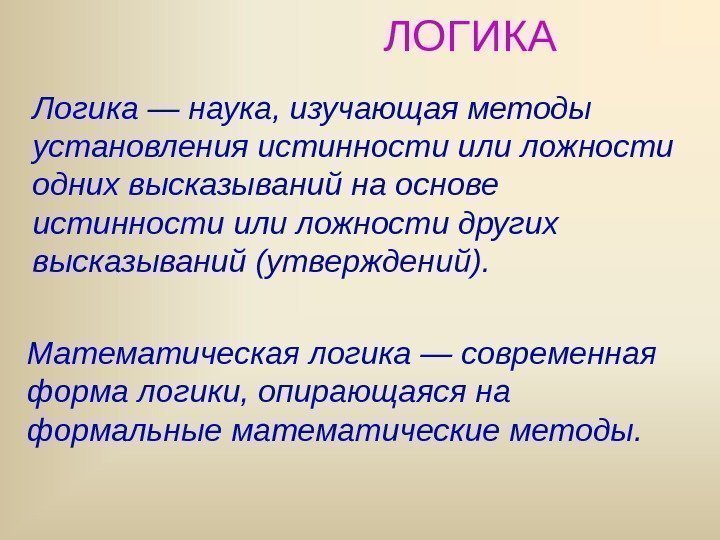 ЛОГИКА

Логика — наука, изучающая методы установления истинности или ложности одних высказываний на основе истинности или ложности других высказываний (утверждений).

Математическая логика — современная форма логики, опирающаяся на формальные математические методы.